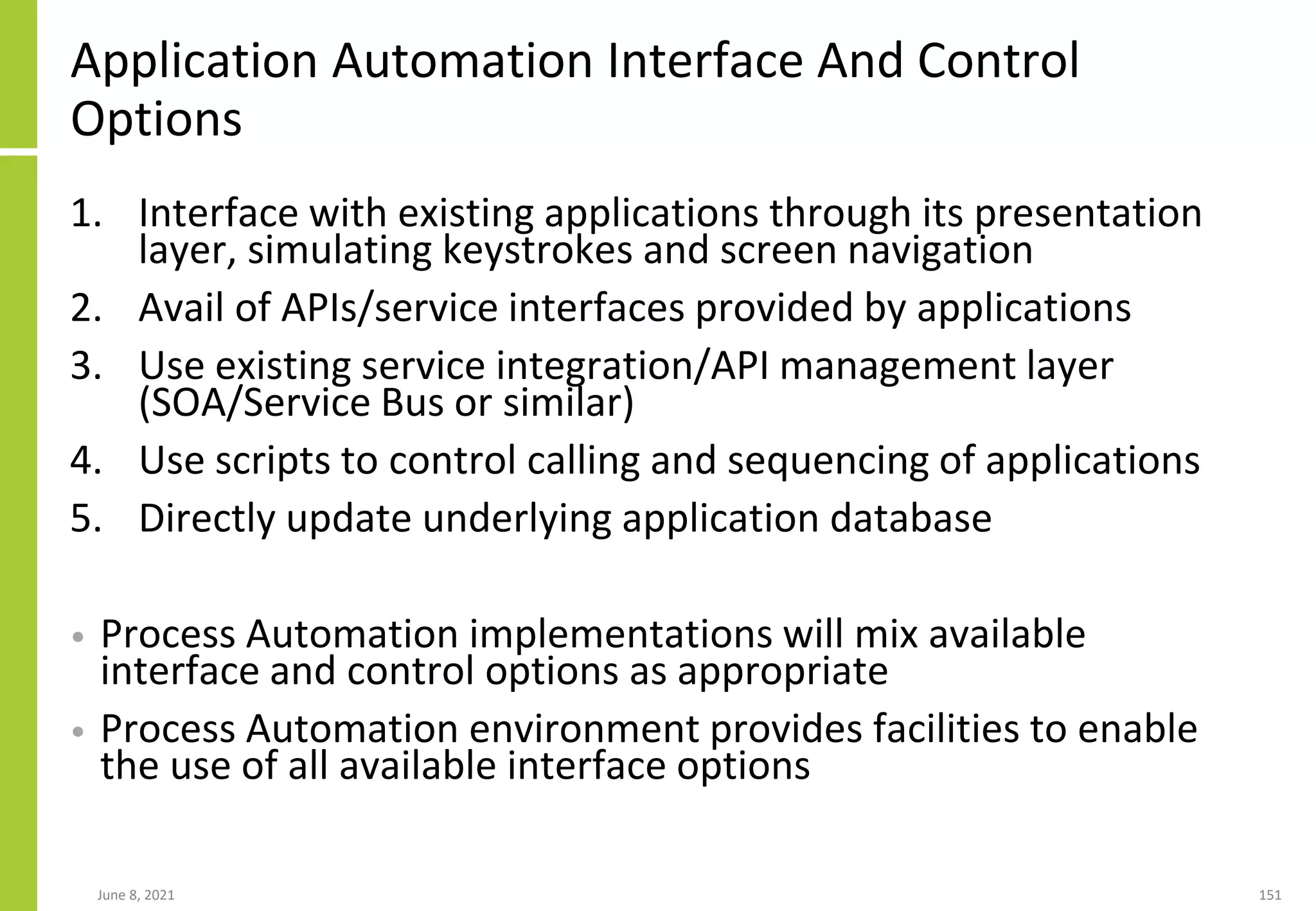 Application Automation Interface And Control Options

1. Interface with existing applications through its presentation layer, simulating keystrokes and screen navigation
2. Avail of APIs/service interfaces provided by applications
3. Use existing service integration/API management layer (SOA/Service Bus or similar)
4. Use scripts to control calling and sequencing of applications
5. Directly update underlying application database

• Process Automation implementations will mix available interface and control options as appropriate
• Process Automation environment provides facilities to enable the use of all available interface options

June 8, 2021

151